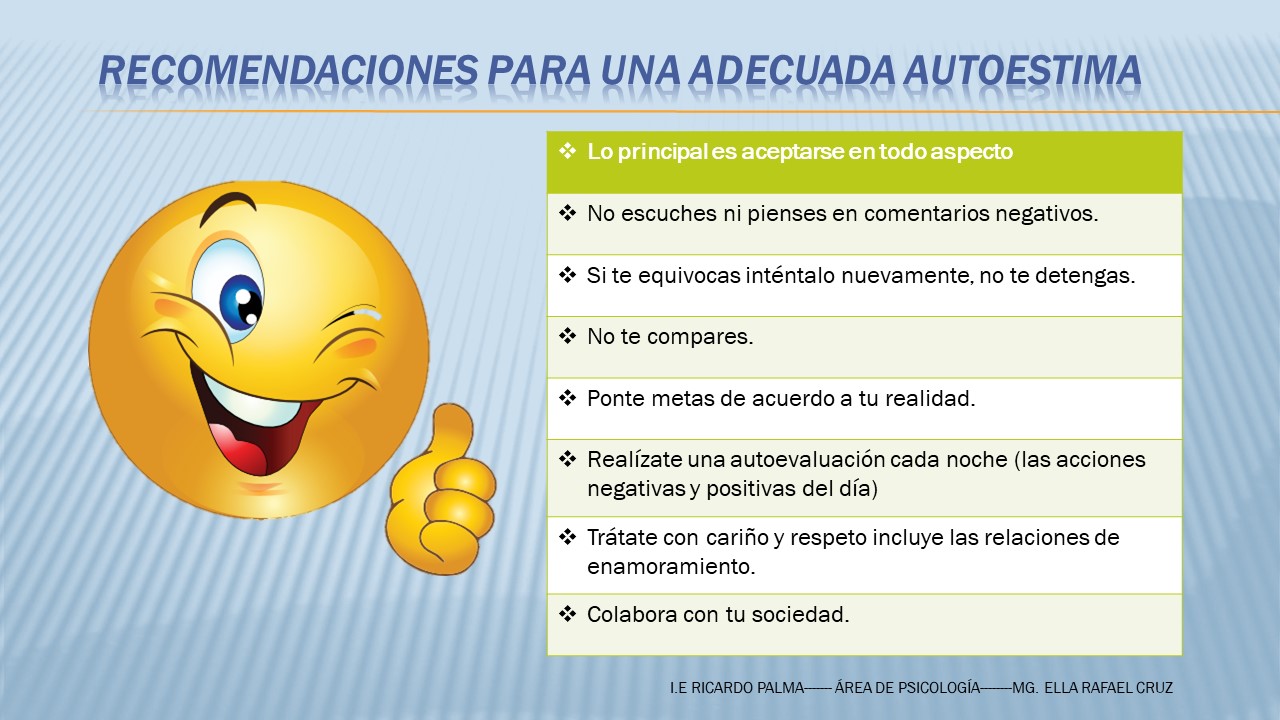 RECOMENDACIONES PARA UNA ADECUADA AUTOESTIMA

| ❖ Lo principal es aceptarse en todo aspecto |
|---|
| ❖ No escuches ni pienses en comentarios negativos. |
| ❖ Si te equivocas inténtalo nuevamente, no te detengas. |
| ❖ No te compares. |
| ❖ Ponte metas de acuerdo a tu realidad. |
| ❖ Realízate una autoevaluación cada noche (las acciones negativas y positivas del día) |
| ❖ Trátate con cariño y respeto incluye las relaciones de enamoramiento. |
| ❖ Colabora con tu sociedad. |

I.E RICARDO PALMA------ ÁREA DE PSICOLOGÍA-------MG. ELLA RAFAEL CRUZ